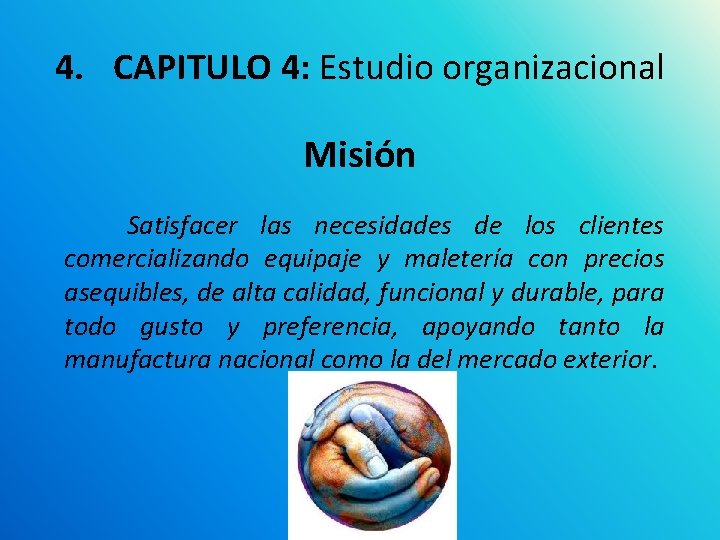 4. CAPITULO 4: Estudio organizacional

Misión

Satisfacer las necesidades de los clientes comercializando equipaje y maletería con precios asequibles, de alta calidad, funcional y durable, para todo gusto y preferencia, apoyando tanto la manufactura nacional como la del mercado exterior.